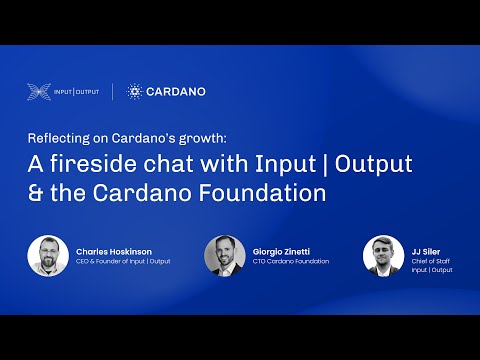 INPUT | OUTPUT

CARDANO

Reflecting on Cardano's growth:

A fireside chat with Input | Output & the Cardano Foundation

Charles Hoskinson
CEO & Founder of Input | Output

Giorgio Zinetti
CTO Cardano Foundation

JJ Siler
Chief of Staff
Input | Output